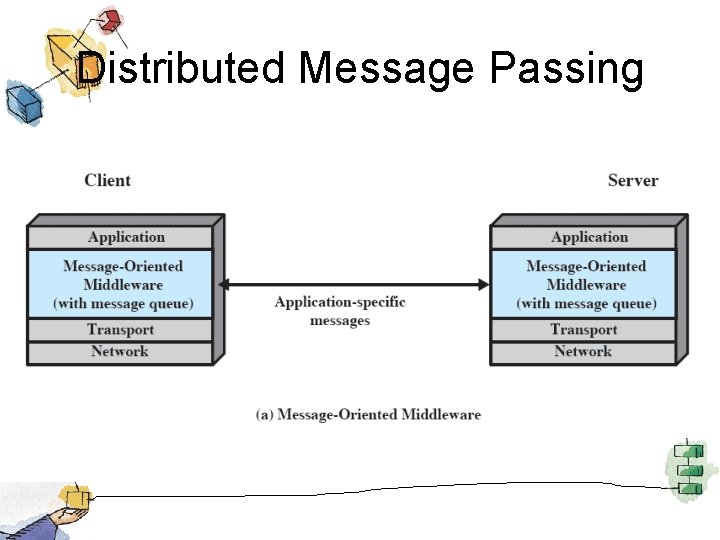 Distributed Message Passing

Client

Application

Message-Oriented Middleware (with message queue)

Transport

Network

Application-specific messages

Server

Application

Message-Oriented Middleware (with message queue)

Transport

Network

(a) Message-Oriented Middleware